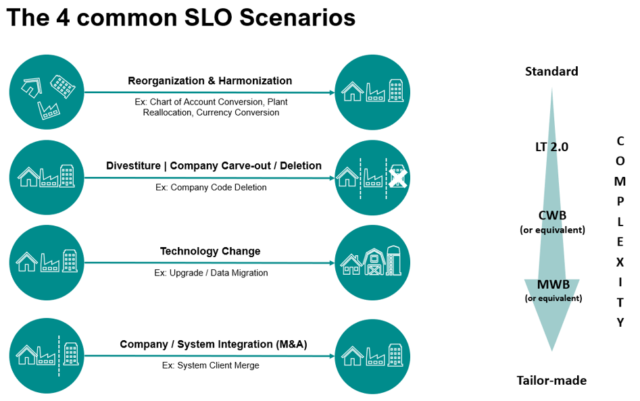 The 4 common SLO Scenarios

Reorganization & Harmonization

Ex: Chart of Account Conversion, Plant Reallocation, Currency Conversion

Divestiture | Company Carve-out / Deletion

Ex: Company Code Deletion

Technology Change

Ex: Upgrade / Data Migration

Company / System Integration (M&A)

Ex: System Client Merge

Standard

LT 2.0

CWB
(or equivalent)

MWB
(or equivalent)

Tailor-made

COMPLEXITY